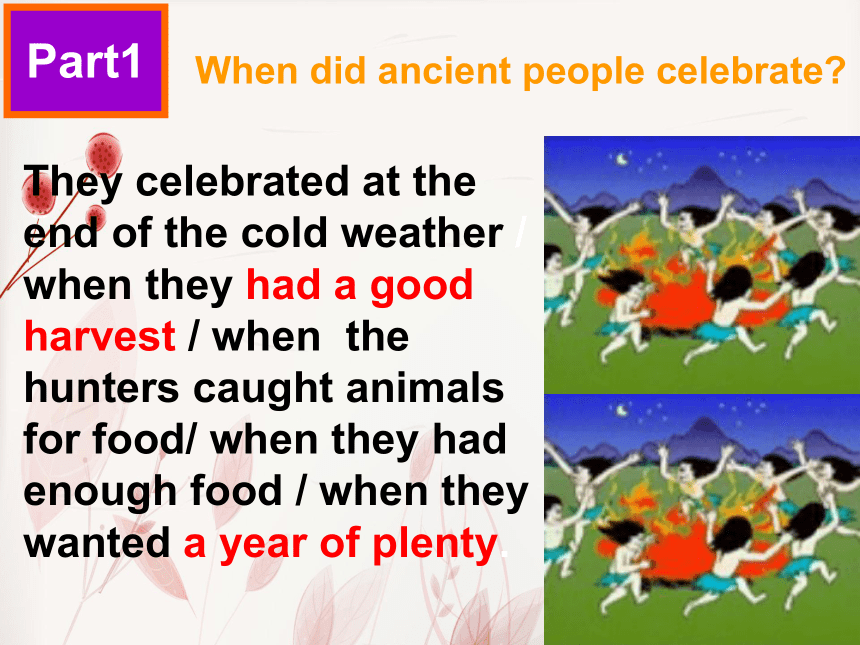 Part1

When did ancient people celebrate?

They celebrated at the end of the cold weather / when they had a good harvest / when the hunters caught animals for food/ when they had enough food / when they wanted a year of plenty.